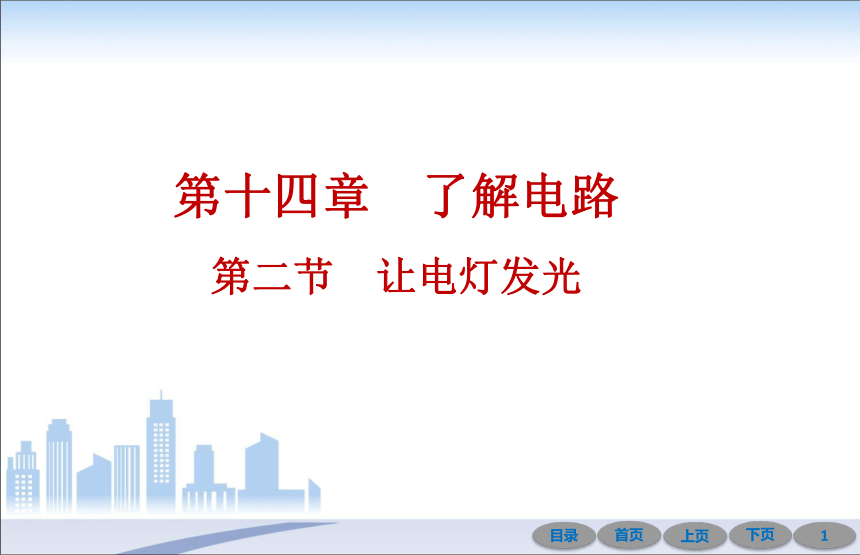 第十四章　了解电路

第二节　让电灯发光

目录 首页 上页 下页 1